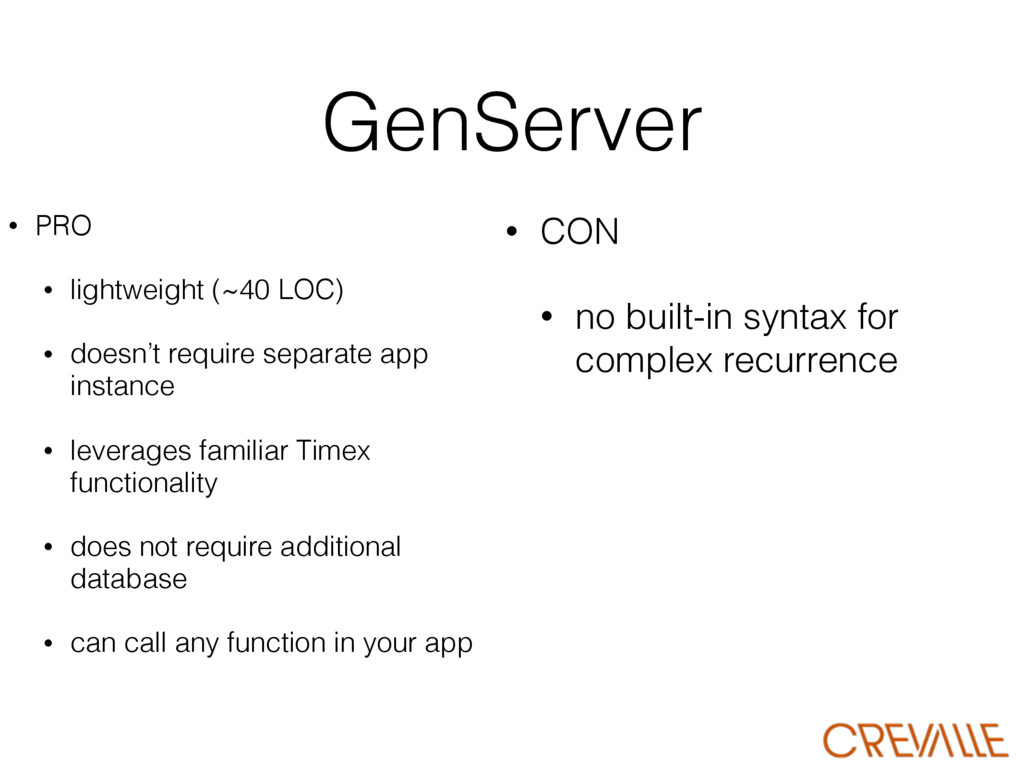 GenServer

• PRO

• lightweight (~40 LOC)

• doesn't require separate app instance

• leverages familiar Timex functionality

• does not require additional database

• can call any function in your app

• CON

• no built-in syntax for complex recurrence

CREVALLE